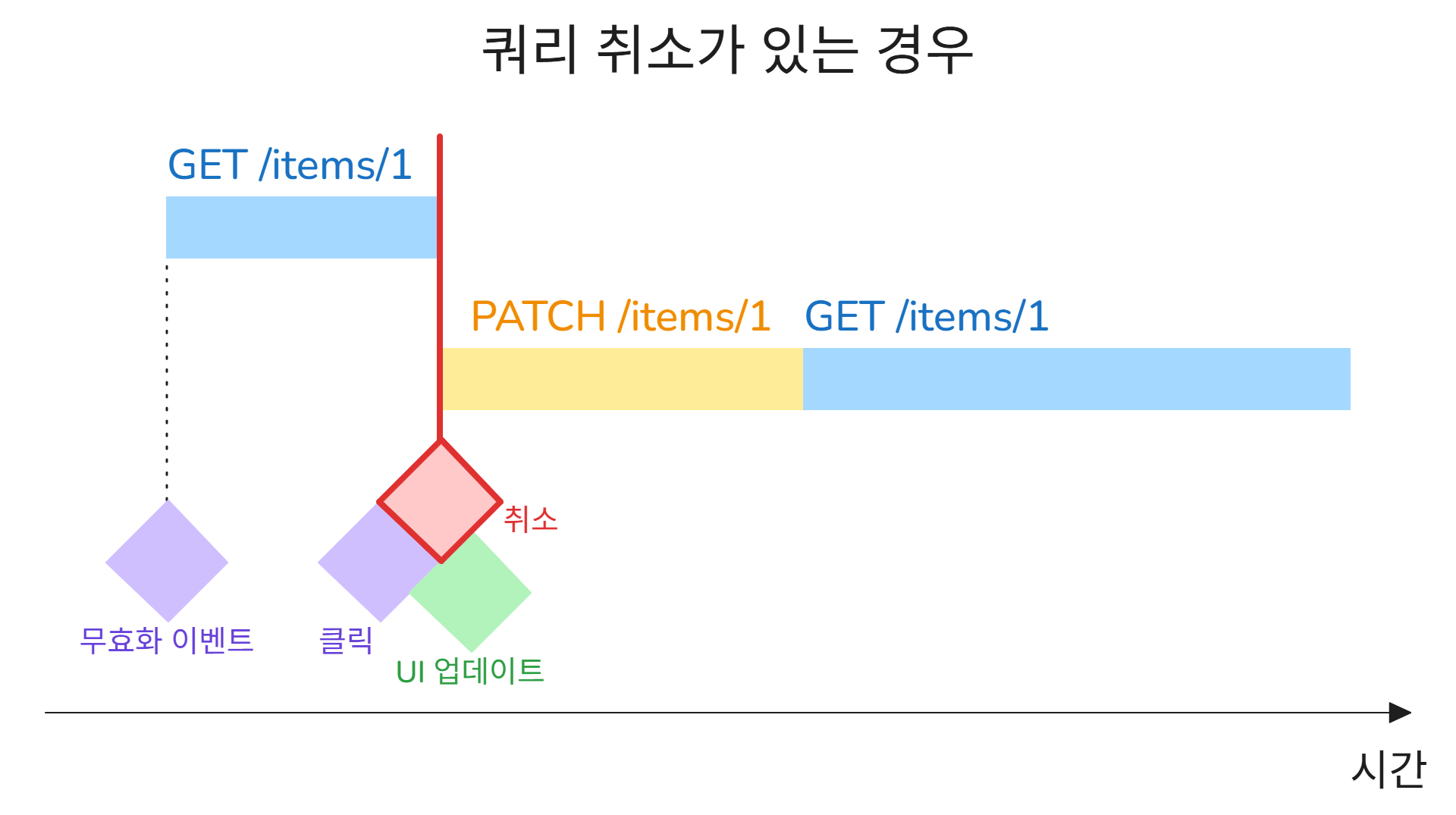 쿼리 취소가 있는 경우

GET /items/1

PATCH /items/1

GET /items/1

취소

무효화 이벤트

클릭

UI 업데이트

시간